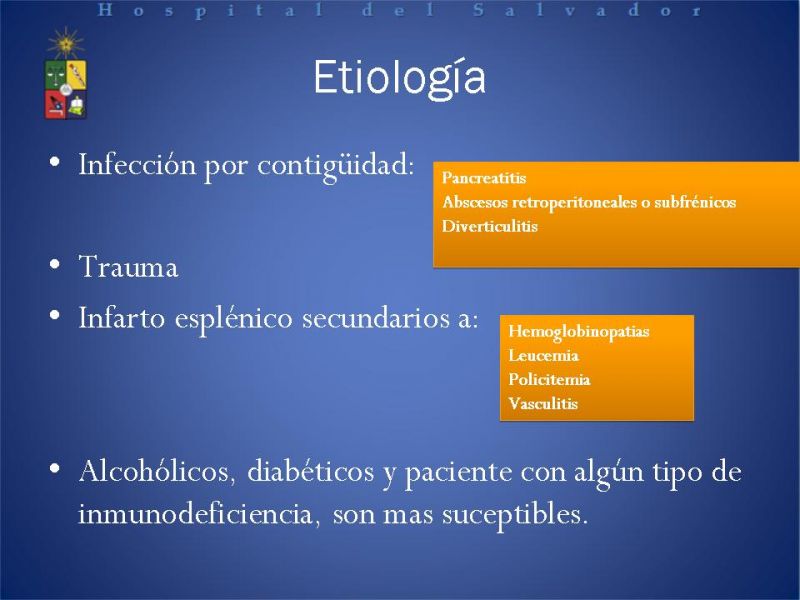 Hospital del Salvador

Etiología

• Infección por contigüidad:

Pancreatitis
Abscesos retroperitoneales o subfrénicos
Diverticulitis

• Trauma
• Infarto esplénico secundarios a:

Hemoglobinopatias
Leucemia
Policitemia
Vasculitis

• Alcohólicos, diabéticos y paciente con algún tipo de inmunodeficiencia, son mas suceptibles.